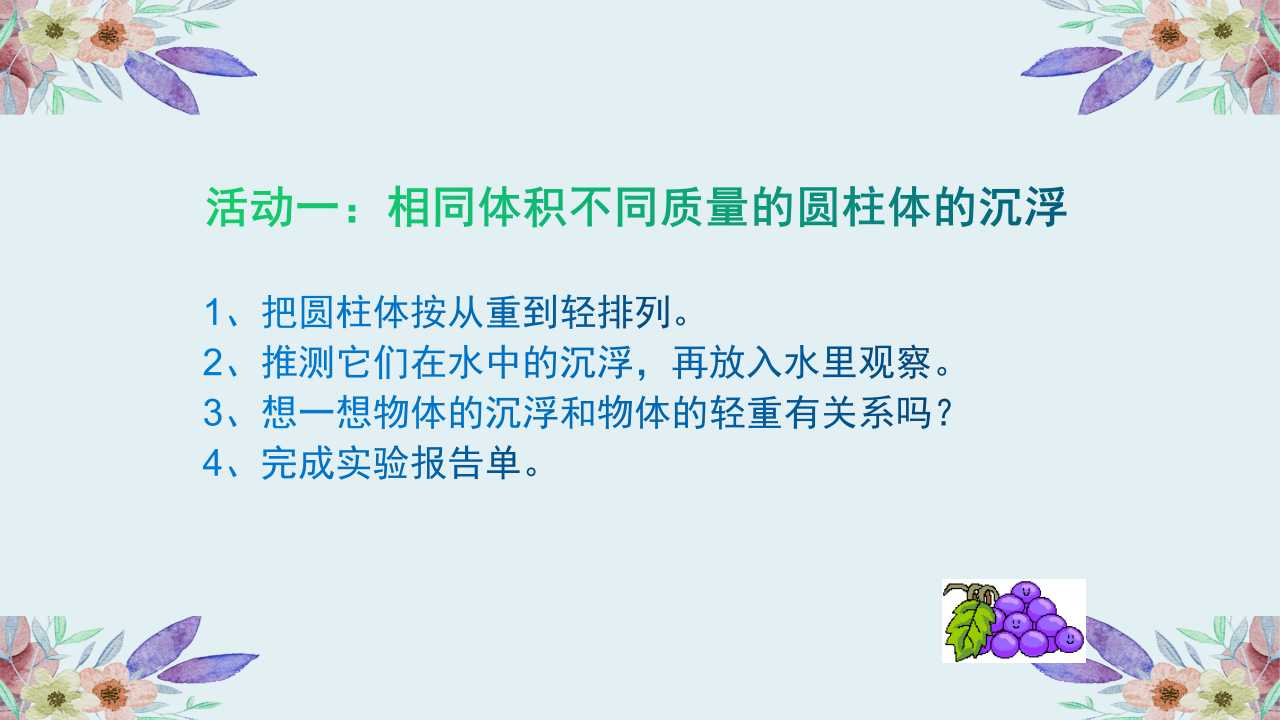 活动一：相同体积不同质量的圆柱体的沉浮

1、把圆柱体按从重到轻排列。
2、推测它们在水中的沉浮，再放入水里观察。
3、想一想物体的沉浮和物体的轻重有关系吗？
4、完成实验报告单。